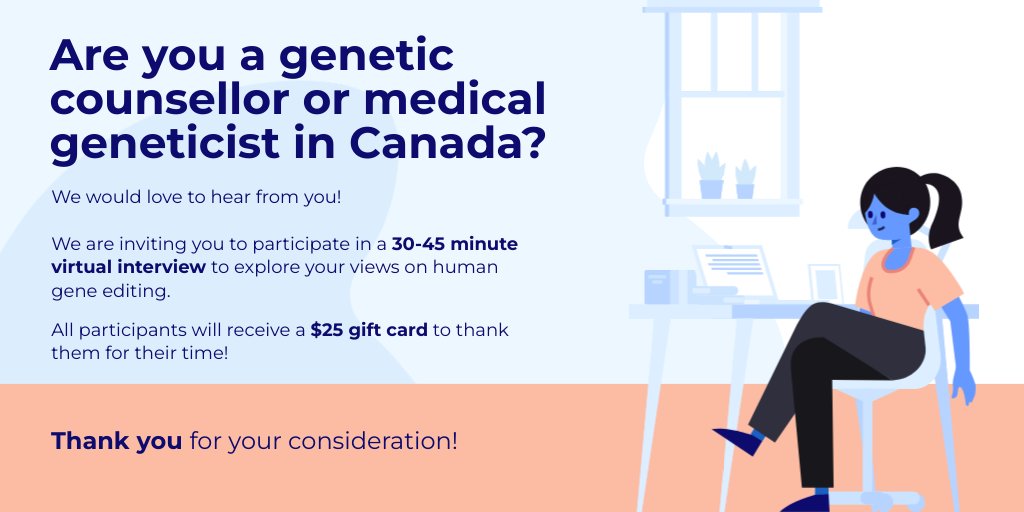 Are you a genetic counsellor or medical geneticist in Canada?

We would love to hear from you!

We are inviting you to participate in a 30-45 minute virtual interview to explore your views on human gene editing.

All participants will receive a $25 gift card to thank them for their time!

Thank you for your consideration!